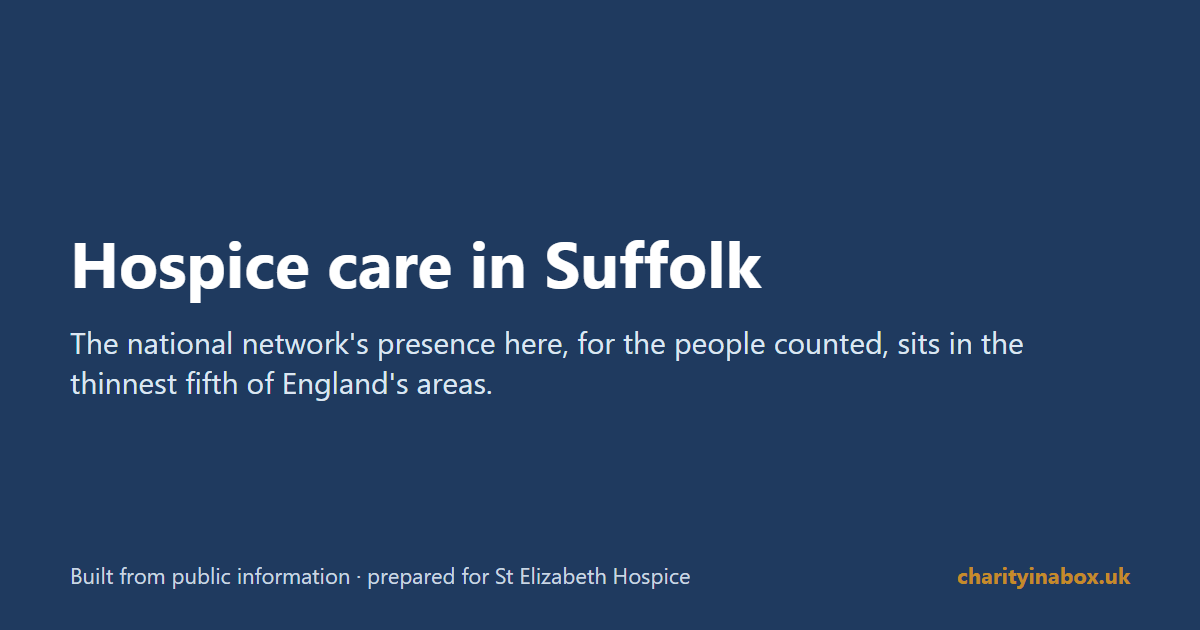 Hospice care in Suffolk

The national network's presence here, for the people counted, sits in the thinnest fifth of England's areas.

Built from public information · prepared for St Elizabeth Hospice

charityinabox.uk